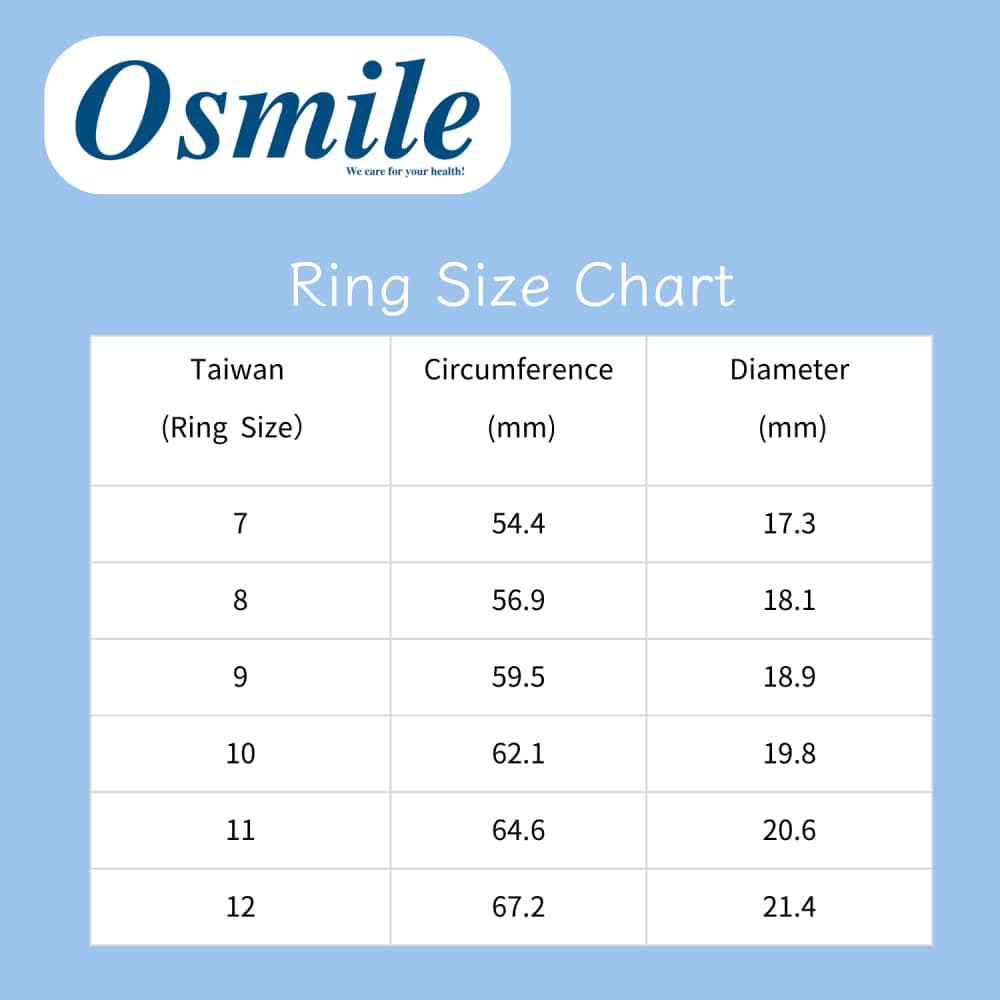 Osmile
We care for your health!

Ring Size Chart

| Taiwan (Ring Size) | Circumference (mm) | Diameter (mm) |
|---|---|---|
| 7 | 54.4 | 17.3 |
| 8 | 56.9 | 18.1 |
| 9 | 59.5 | 18.9 |
| 10 | 62.1 | 19.8 |
| 11 | 64.6 | 20.6 |
| 12 | 67.2 | 21.4 |